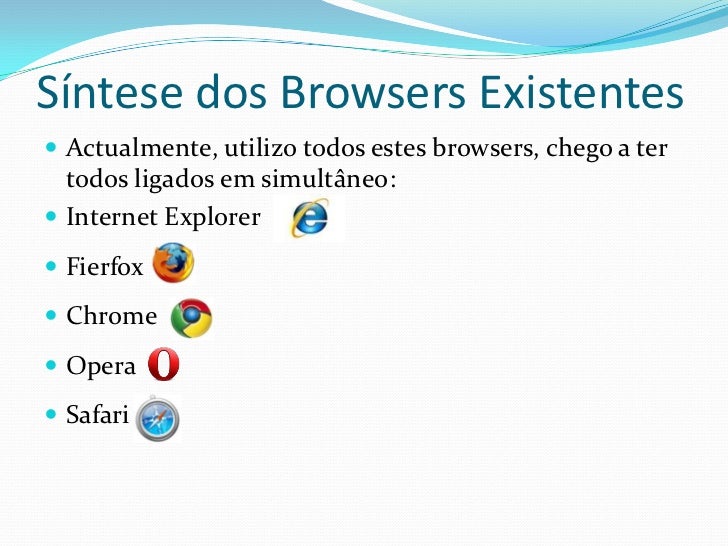 Síntese dos Browsers Existentes

- Actualmente, utilizo todos estes browsers, chego a ter todos ligados em simultâneo:
- Internet Explorer
- Fierfox
- Chrome
- Opera
- Safari